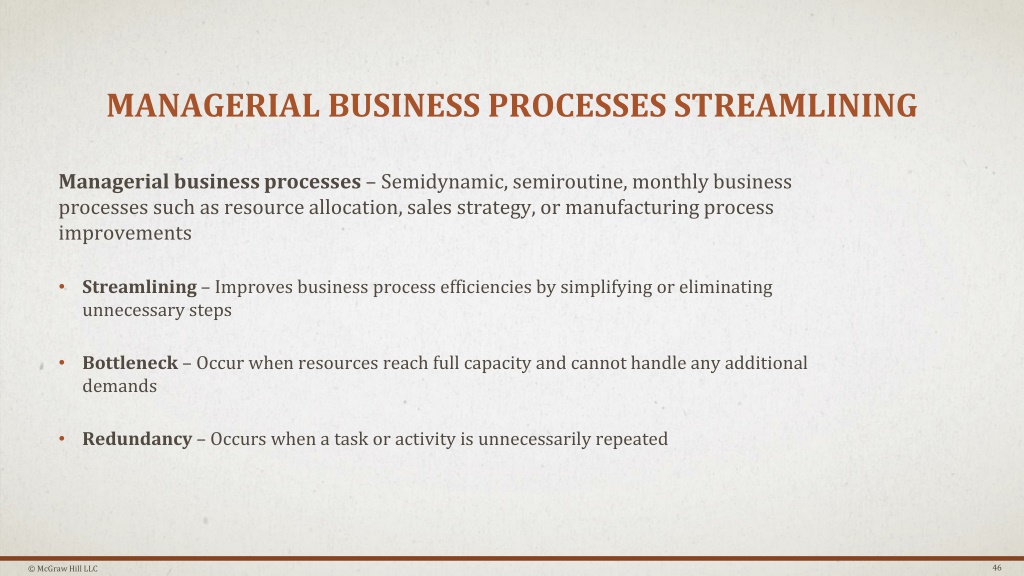 MANAGERIAL BUSINESS PROCESSES STREAMLINING

Managerial business processes – Semidynamic, semiroutine, monthly business processes such as resource allocation, sales strategy, or manufacturing process improvements

• Streamlining – Improves business process efficiencies by simplifying or eliminating unnecessary steps

• Bottleneck – Occur when resources reach full capacity and cannot handle any additional demands

• Redundancy – Occurs when a task or activity is unnecessarily repeated

© McGraw Hill LLC

46